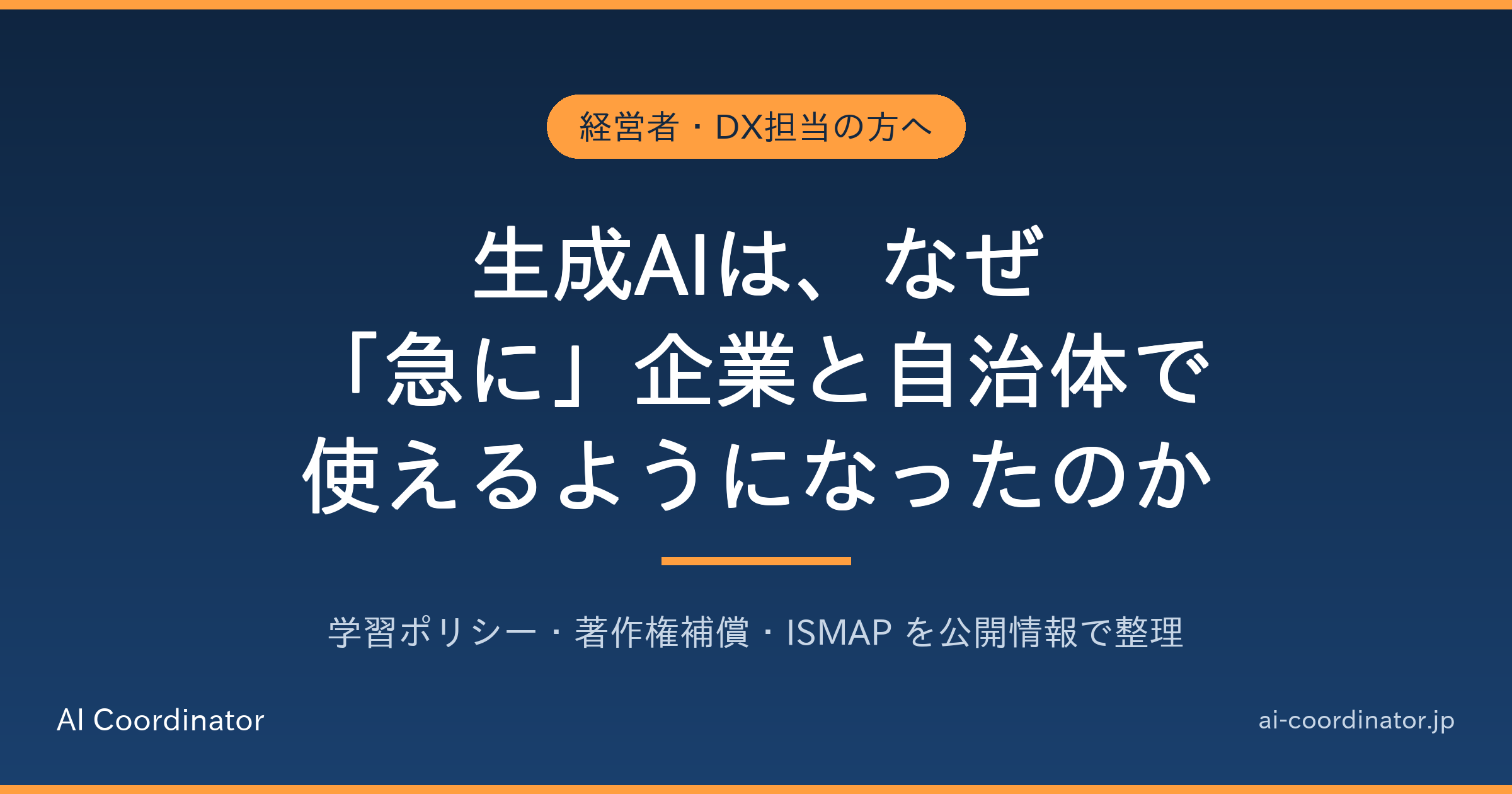 経営者・DX担当の方へ

生成AIは、なぜ「急に」企業と自治体で使えるようになったのか

学習ポリシー・著作権補償・ISMAP を公開情報で整理

AI Coordinator

ai-coordinator.jp